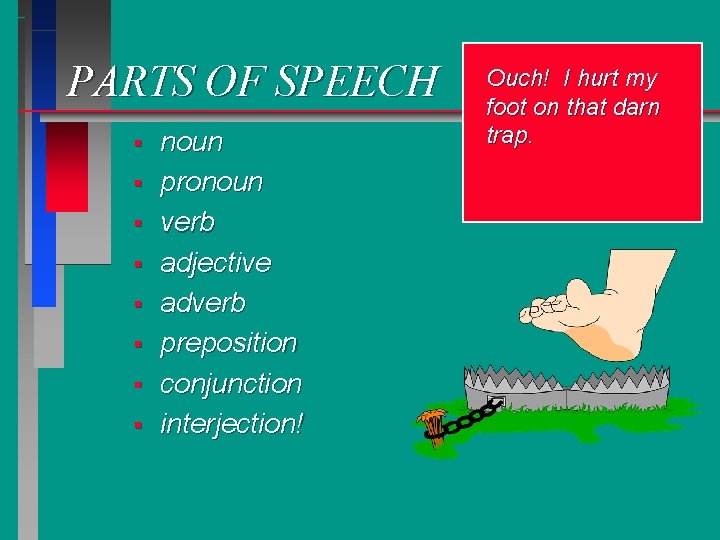 PARTS OF SPEECH

- noun
- pronoun
- verb
- adjective
- adverb
- preposition
- conjunction
- interjection!

Ouch! I hurt my foot on that darn trap.